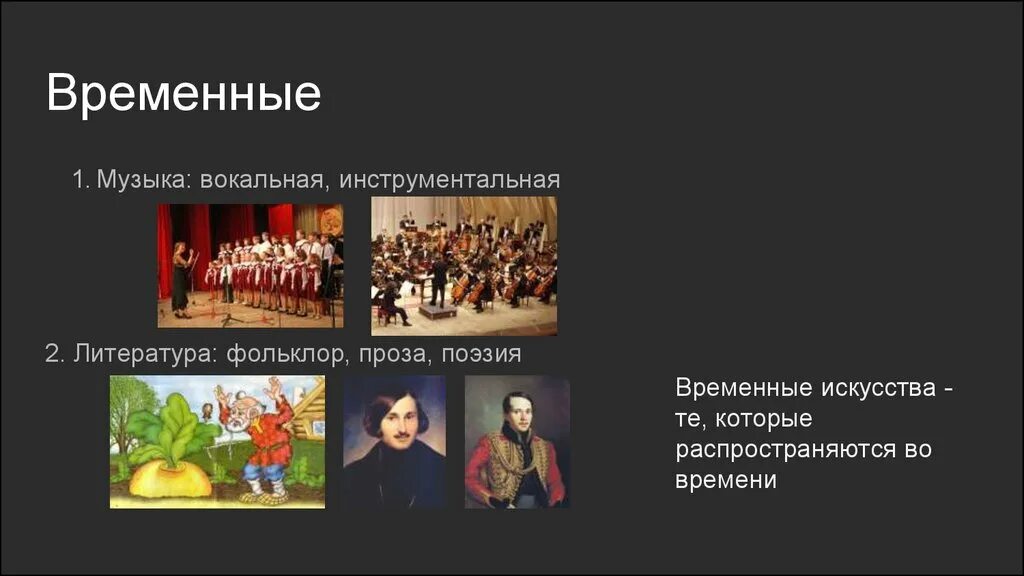 Временные

1. Музыка: вокальная, инструментальная

2. Литература: фольклор, проза, поэзия

Временные искусства - те, которые распространяются во времени